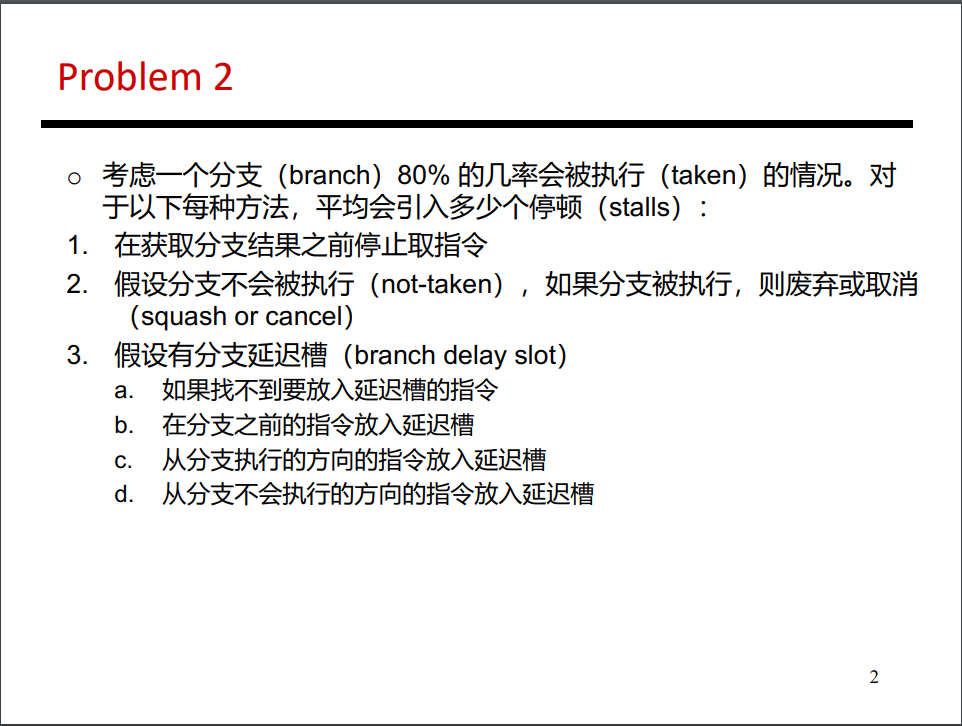 Problem 2

○ 考虑一个分支（branch）80% 的几率会被执行（taken）的情况。对于以下每种方法，平均会引入多少个停顿（stalls）：

1. 在获取分支结果之前停止取指令
2. 假设分支不会被执行（not-taken），如果分支被执行，则废弃或取消（squash or cancel）
3. 假设有分支延迟槽（branch delay slot）
a. 如果找不到要放入延迟槽的指令
b. 在分支之前的指令放入延迟槽
c. 从分支执行的方向的指令放入延迟槽
d. 从分支不会执行的方向的指令放入延迟槽

2